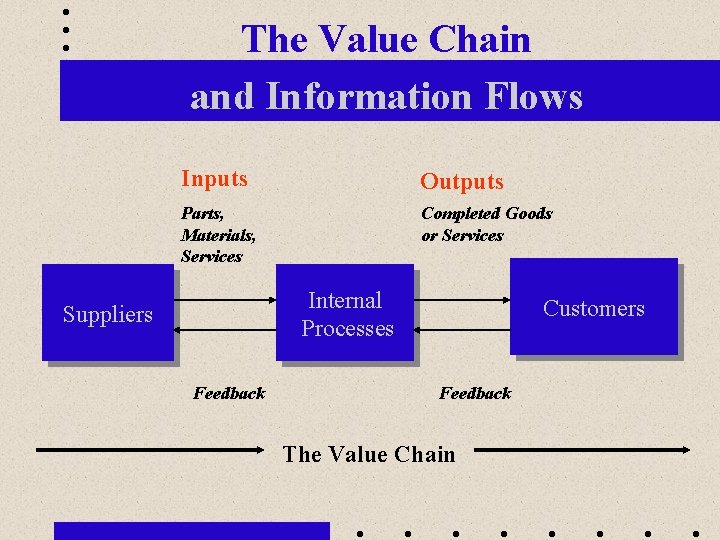 The Value Chain

and Information Flows

Inputs

Parts, Materials, Services

Outputs

Completed Goods or Services

Suppliers

Internal Processes

Customers

Feedback

Feedback

The Value Chain